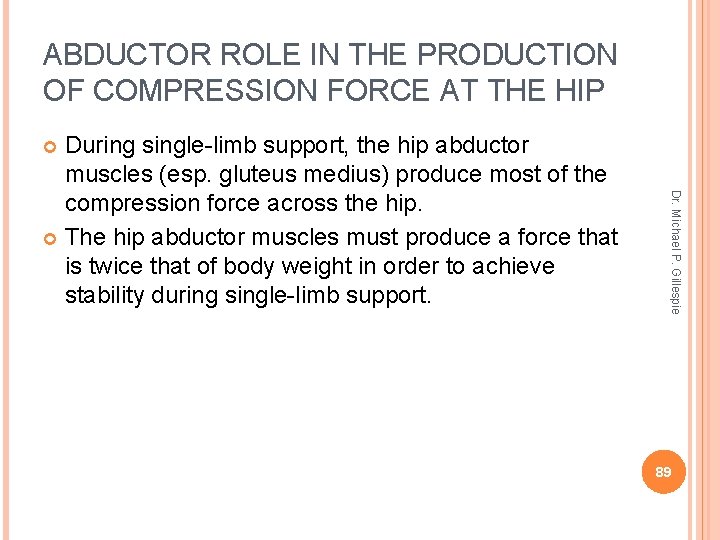 ABDUCTOR ROLE IN THE PRODUCTION OF COMPRESSION FORCE AT THE HIP

During single-limb support, the hip abductor muscles (esp. gluteus medius) produce most of the compression force across the hip.

The hip abductor muscles must produce a force that is twice that of body weight in order to achieve stability during single-limb support.

Dr. Michael P. Gillespie

89